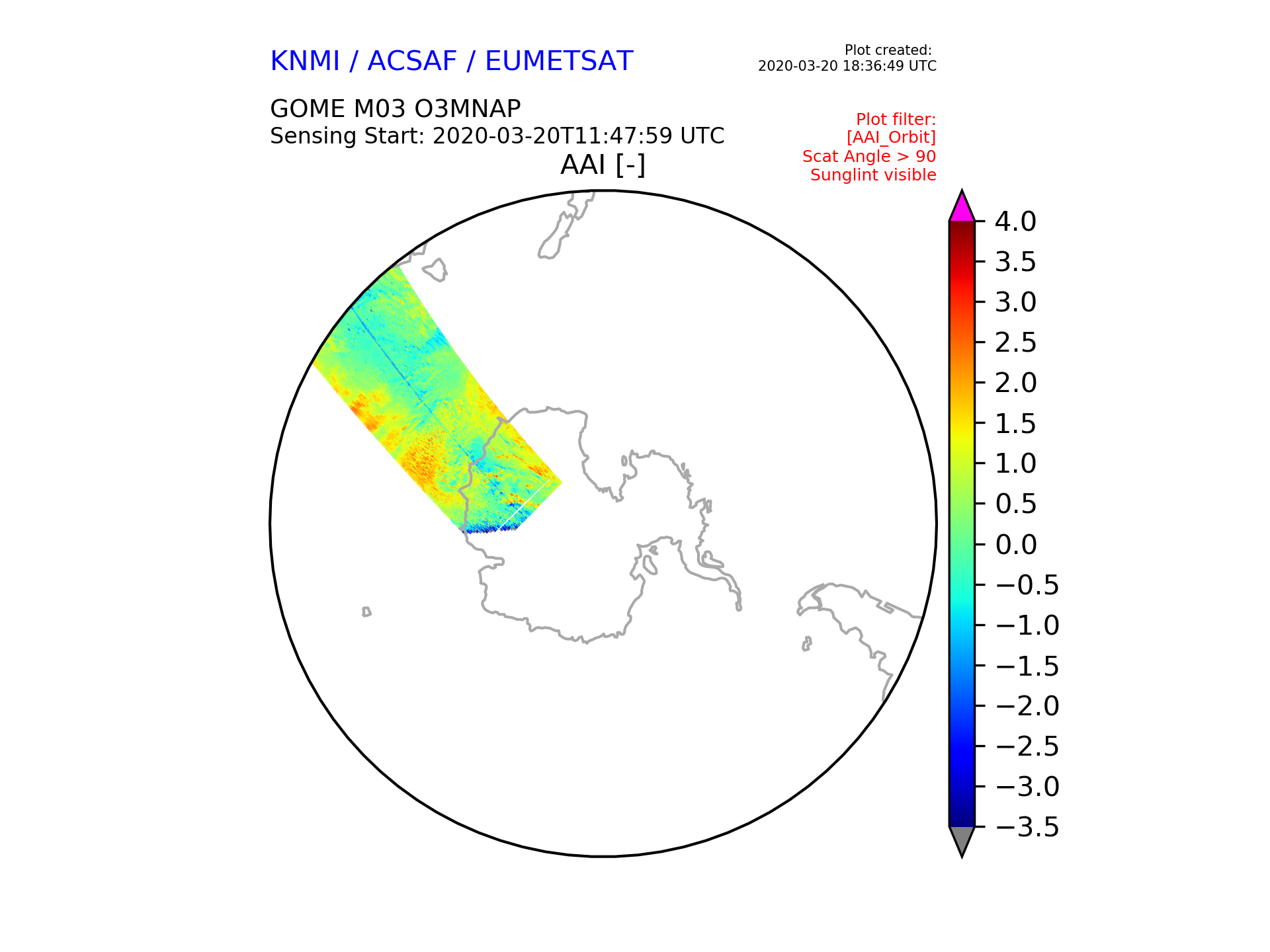 KNMI / ACSAF / EUMETSAT

Plot created:
2020-03-20 18:36:49 UTC

GOME M03 O3MNAP
Sensing Start: 2020-03-20T11:47:59 UTC

Plot filter:
[AAI_Orbit]
Scat Angle > 90
Sunglint visible

AAI [-]

4.0
3.5
3.0
2.5
2.0
1.5
1.0
0.5
0.0
−0.5
−1.0
−1.5
−2.0
−2.5
−3.0
−3.5